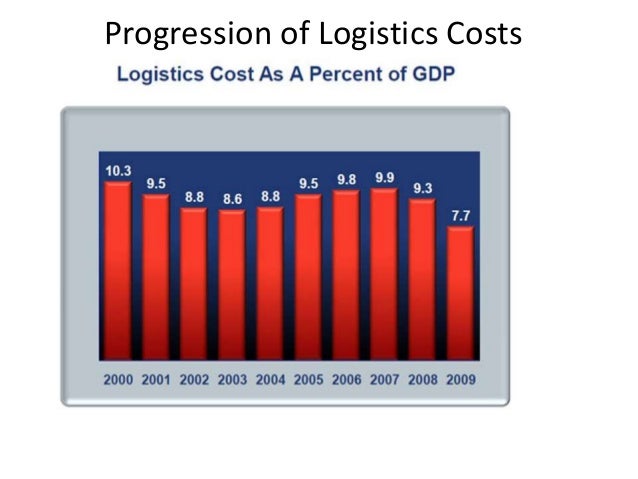 Progression of Logistics Costs

Logistics Cost As A Percent of GDP

10.3 9.5 8.8 8.6 8.8 9.5 9.8 9.9 9.3 7.7

2000 2001 2002 2003 2004 2005 2006 2007 2008 2009